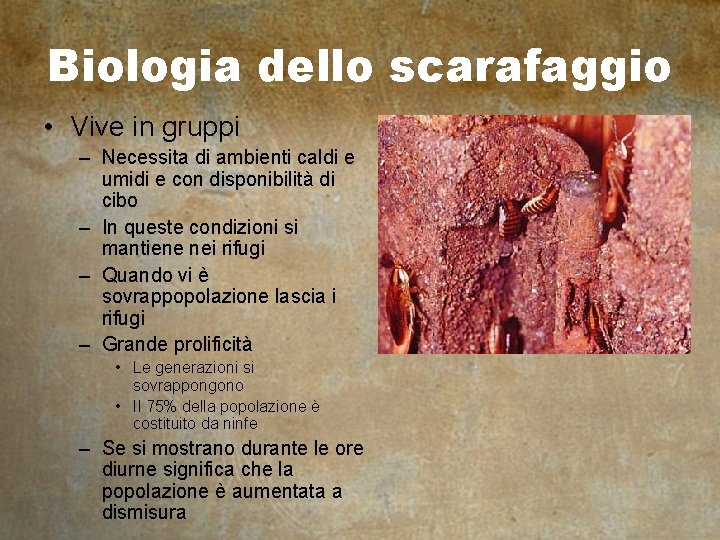 Biologia dello scarafaggio

• Vive in gruppi
– Necessita di ambienti caldi e umidi e con disponibilità di cibo
– In queste condizioni si mantiene nei rifugi
– Quando vi è sovrappopolazione lascia i rifugi
– Grande prolificità
• Le generazioni si sovrappongono
• Il 75% della popolazione è costituito da ninfe
– Se si mostrano durante le ore diurne significa che la popolazione è aumentata a dismisura